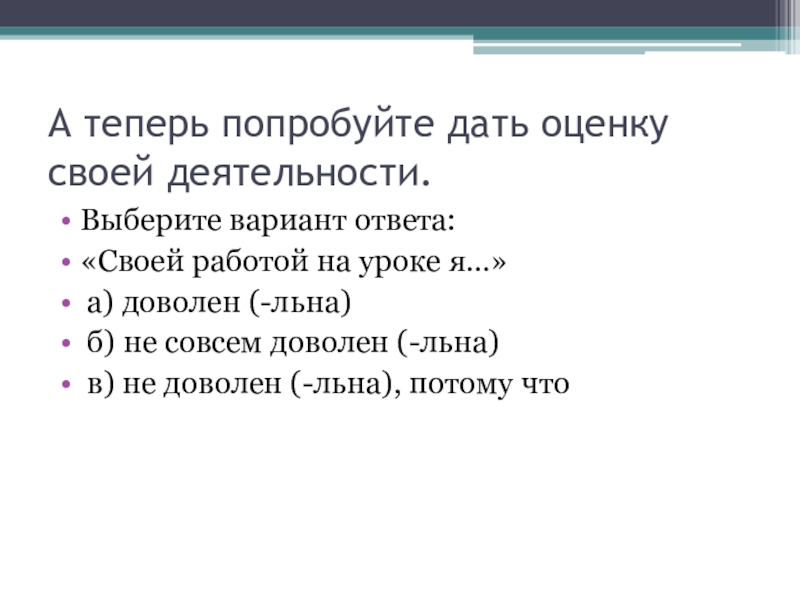 А теперь попробуйте дать оценку своей деятельности.

• Выберите вариант ответа:
• «Своей работой на уроке я…»
• а) доволен (-льна)
• б) не совсем доволен (-льна)
• в) не доволен (-льна), потому что